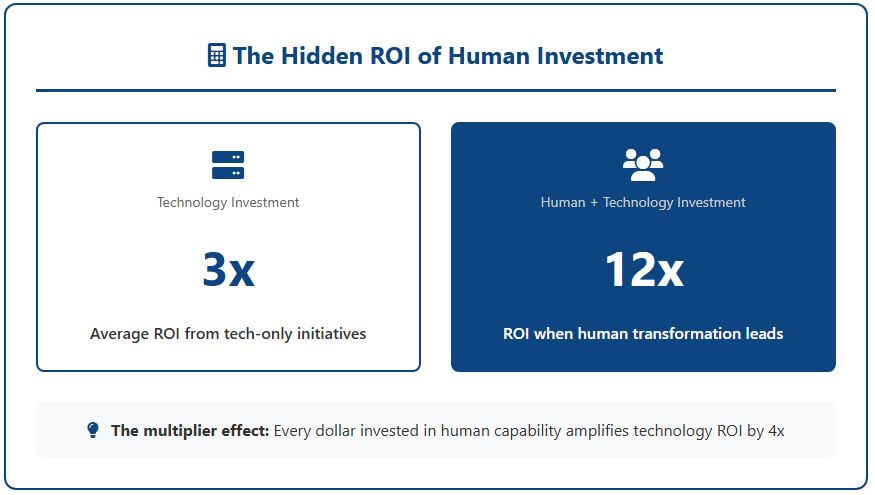 The Hidden ROI of Human Investment

Technology Investment

3x

Average ROI from tech-only initiatives

Human + Technology Investment

12x

ROI when human transformation leads

The multiplier effect: Every dollar invested in human capability amplifies technology ROI by 4x